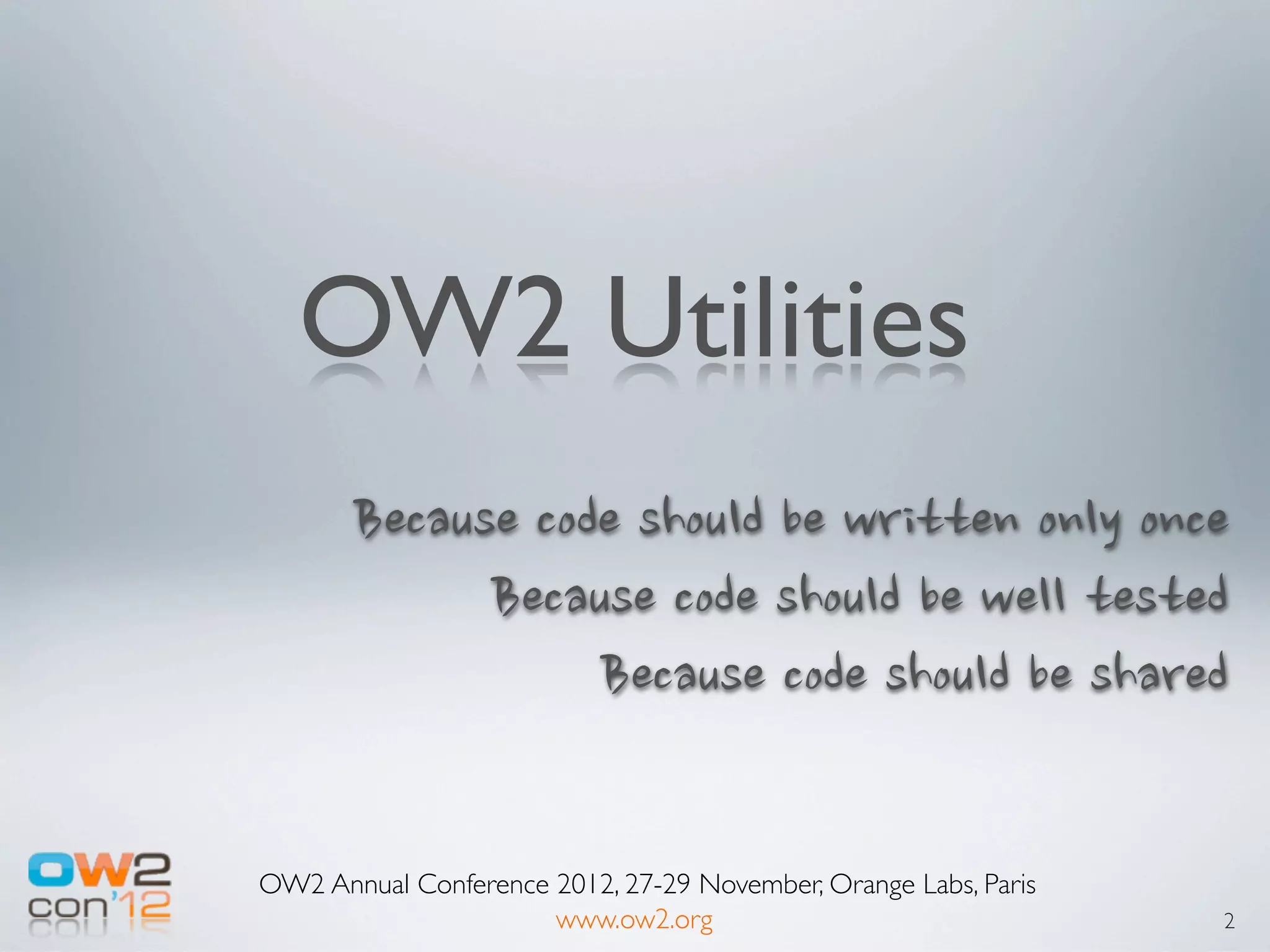 OW2 Utilities

Because code should be written only once

Because code should be well tested

Because code should be shared

OW2 con'12

OW2 Annual Conference 2012, 27-29 November, Orange Labs, Paris
www.ow2.org

2